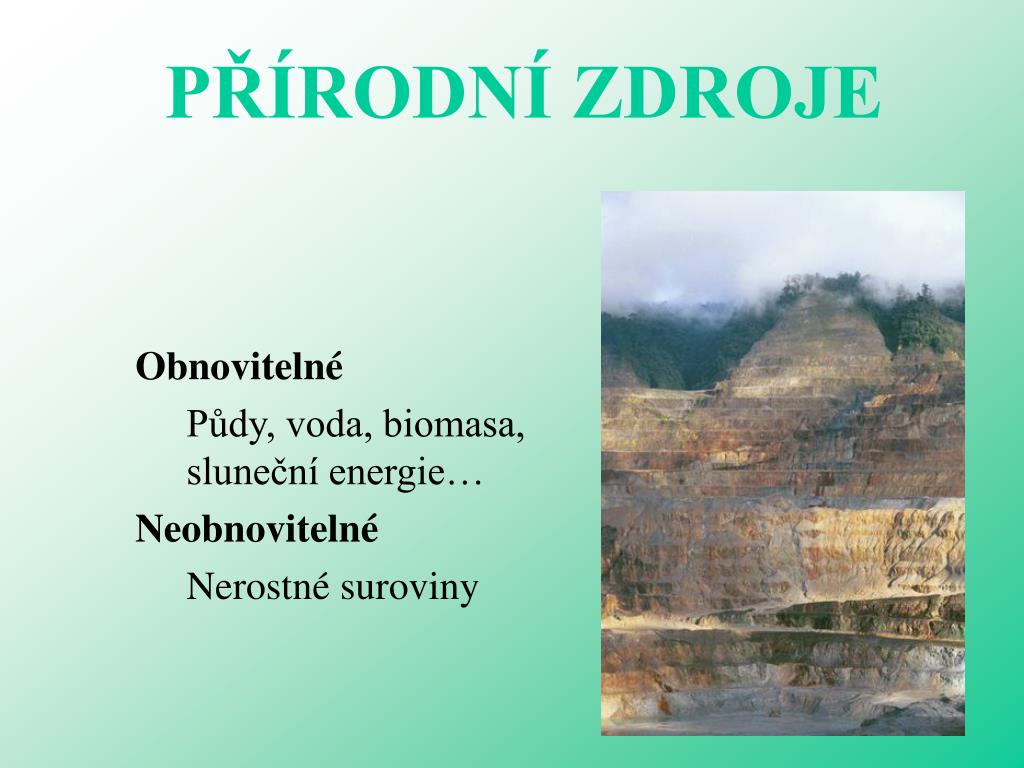 PŘÍRODNÍ ZDROJE

Obnovitelné

Půdy, voda, biomasa, sluneční energie…

Neobnovitelné

Nerostné suroviny